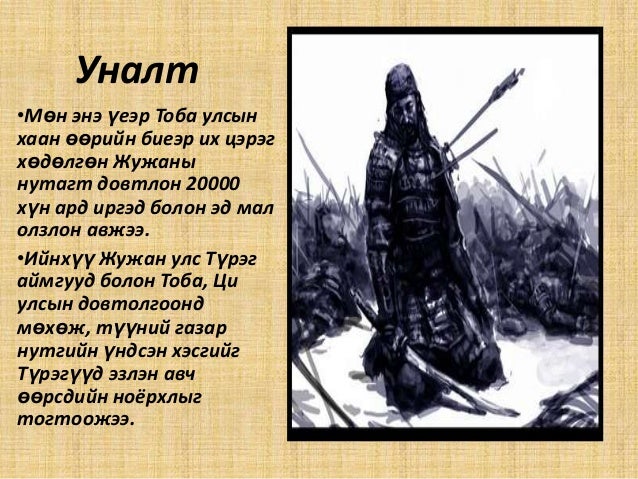 Уналт

•Мөн энэ үеэр Тоба улсын хаан өөрийн биеэр их цэрэг хөдөлгөн Жужаны нутагт довтлон 20000 хүн ард иргэд болон эд мал олзлон авжээ.

•Ийнхүү Жужан улс Түрэг аймгууд болон Тоба, Ци улсын довтолгоонд мөхөж, түүний газар нутгийн үндсэн хэсгийг Түрэгүүд эзлэн авч өөрсдийн ноёрхлыг тогтоожээ.